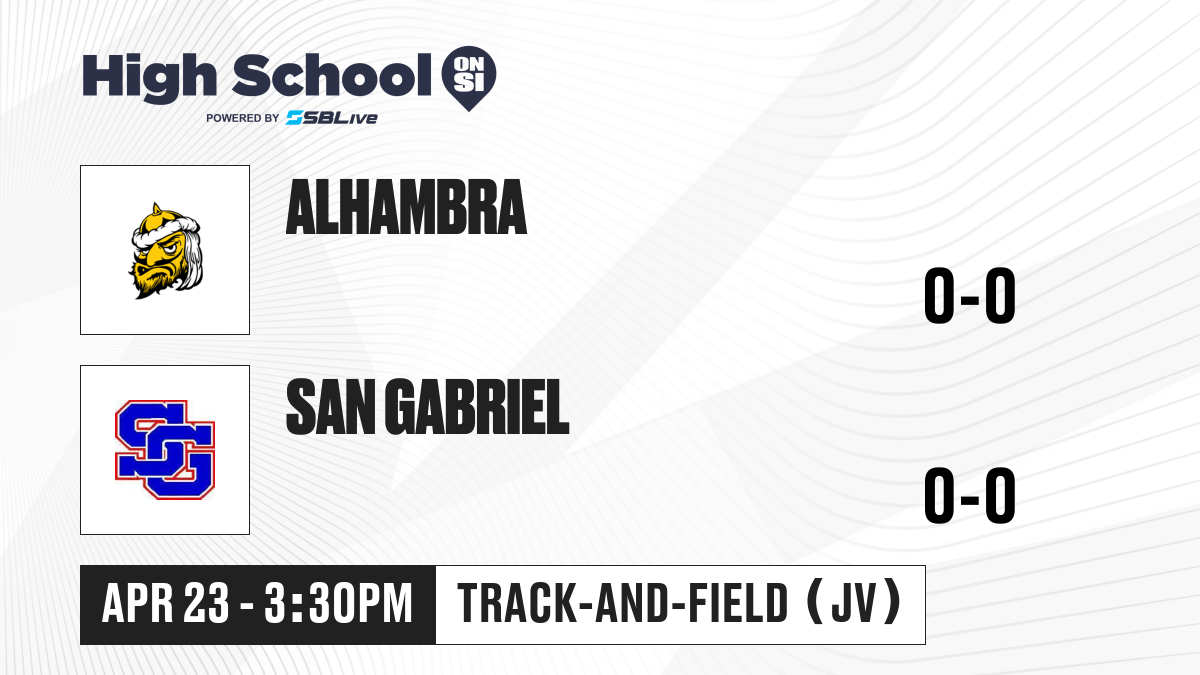 High School ON SI
POWERED BY SBLive

ALHAMBRA

0-0

SG

SAN GABRIEL

0-0

APR 23 - 3:30PM

TRACK-AND-FIELD (JV)